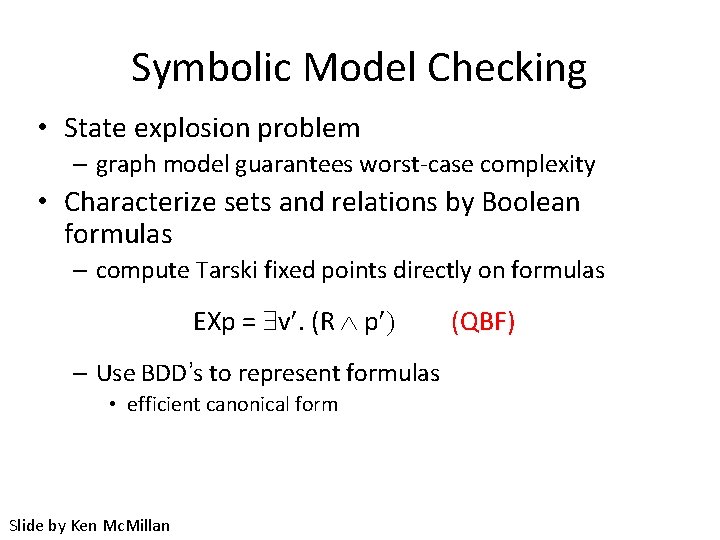 Symbolic Model Checking

• State explosion problem
  – graph model guarantees worst-case complexity
• Characterize sets and relations by Boolean formulas
  – compute Tarski fixed points directly on formulas

$EXp = \exists v'. (R \wedge p')$ (QBF)

  – Use BDD's to represent formulas
    • efficient canonical form

Slide by Ken McMillan